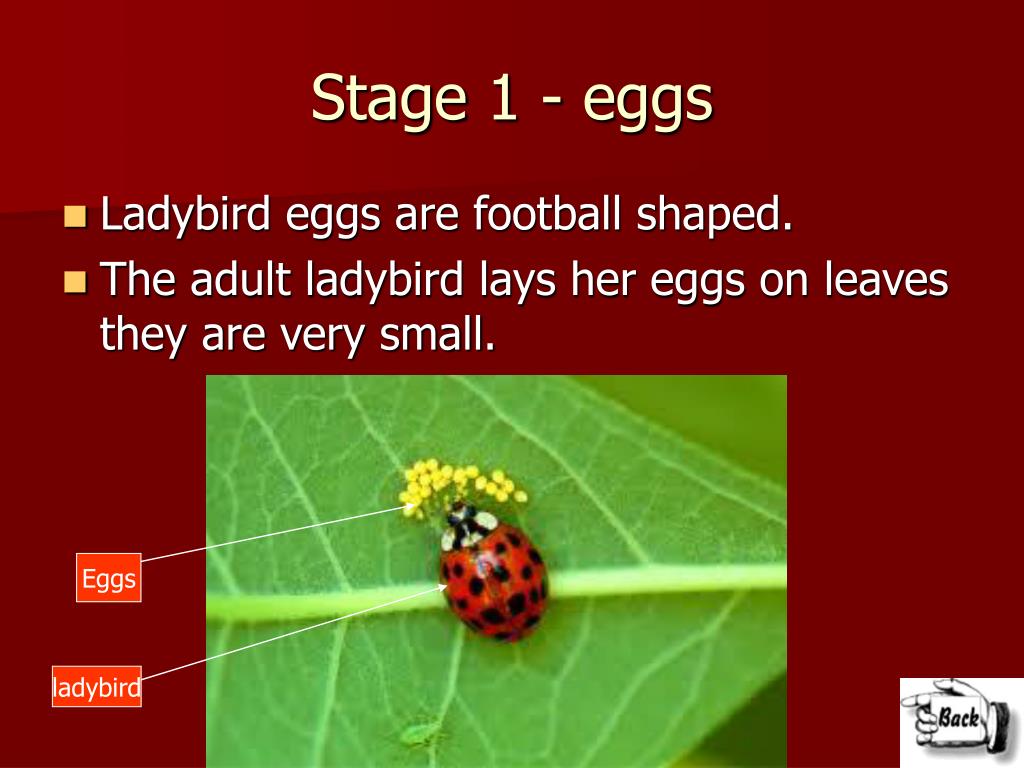 Stage 1 - eggs

Ladybird eggs are football shaped.

The adult ladybird lays her eggs on leaves they are very small.

Eggs

ladybird

Back